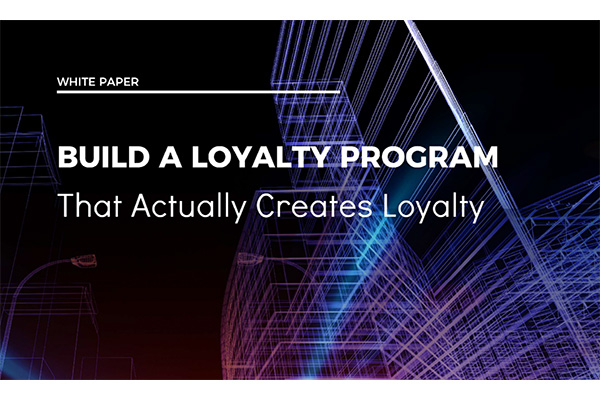 WHITE PAPER

BUILD A LOYALTY PROGRAM

That Actually Creates Loyalty